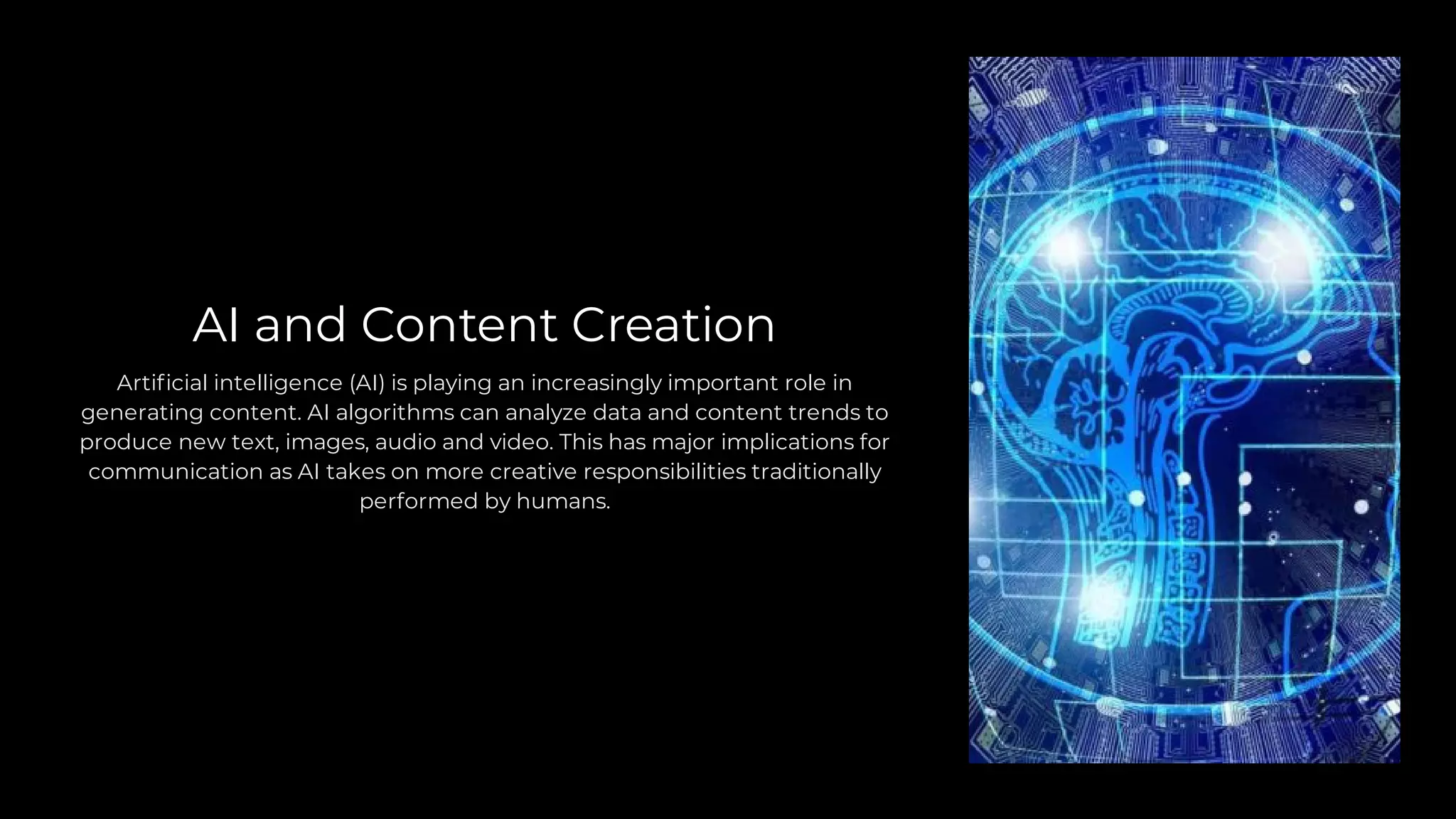 AI and Content Creation

Artificial intelligence (AI) is playing an increasingly important role in generating content. AI algorithms can analyze data and content trends to produce new text, images, audio and video. This has major implications for communication as AI takes on more creative responsibilities traditionally performed by humans.